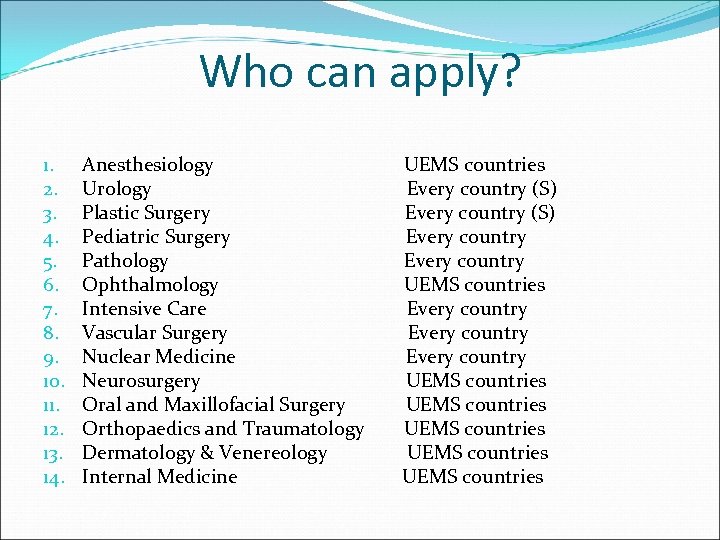 Who can apply?

1. Anesthesiology UEMS countries
2. Urology Every country (S)
3. Plastic Surgery Every country (S)
4. Pediatric Surgery Every country
5. Pathology Every country
6. Ophthalmology UEMS countries
7. Intensive Care Every country
8. Vascular Surgery Every country
9. Nuclear Medicine Every country
10. Neurosurgery UEMS countries
11. Oral and Maxillofacial Surgery UEMS countries
12. Orthopaedics and Traumatology UEMS countries
13. Dermatology & Venereology UEMS countries
14. Internal Medicine UEMS countries